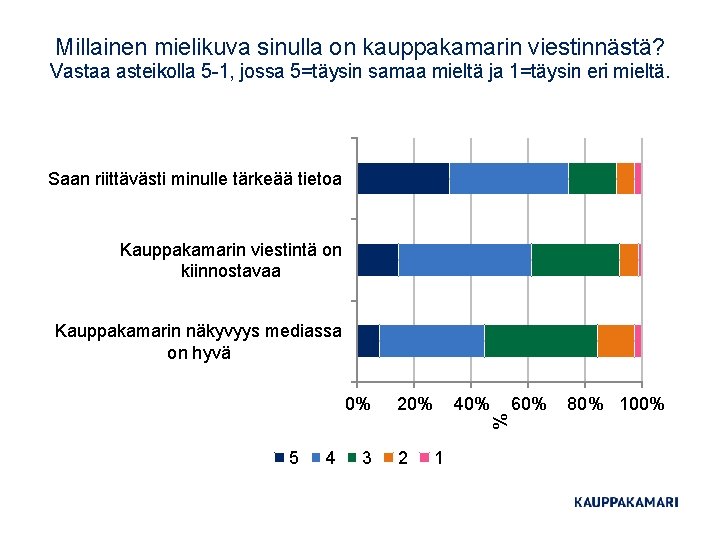 Millainen mielikuva sinulla on kauppakamarin viestinnästä?
Vastaa asteikolla 5-1, jossa 5=täysin samaa mieltä ja 1=täysin eri mieltä.

Saan riittävästi minulle tärkeää tietoa

Kauppakamarin viestintä on kiinnostavaa

Kauppakamarin näkyvyys mediassa on hyvä

0% 20% 40% 60% 80% 100%

%

5 4 3 2 1

KAUPPAKAMARI